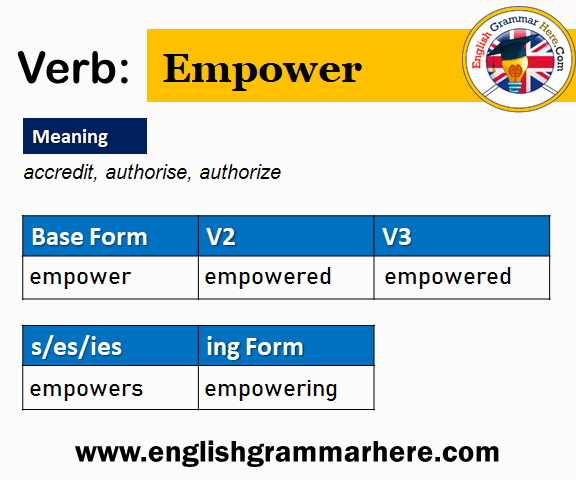 Verb: Empower

English Grammar Here.Com

Meaning

accredit, authorise, authorize

| Base Form | V2 | V3 |
|---|---|---|
| empower | empowered | empowered |

| s/es/ies | ing Form |
|---|---|
| empowers | empowering |

www.englishgrammarhere.com